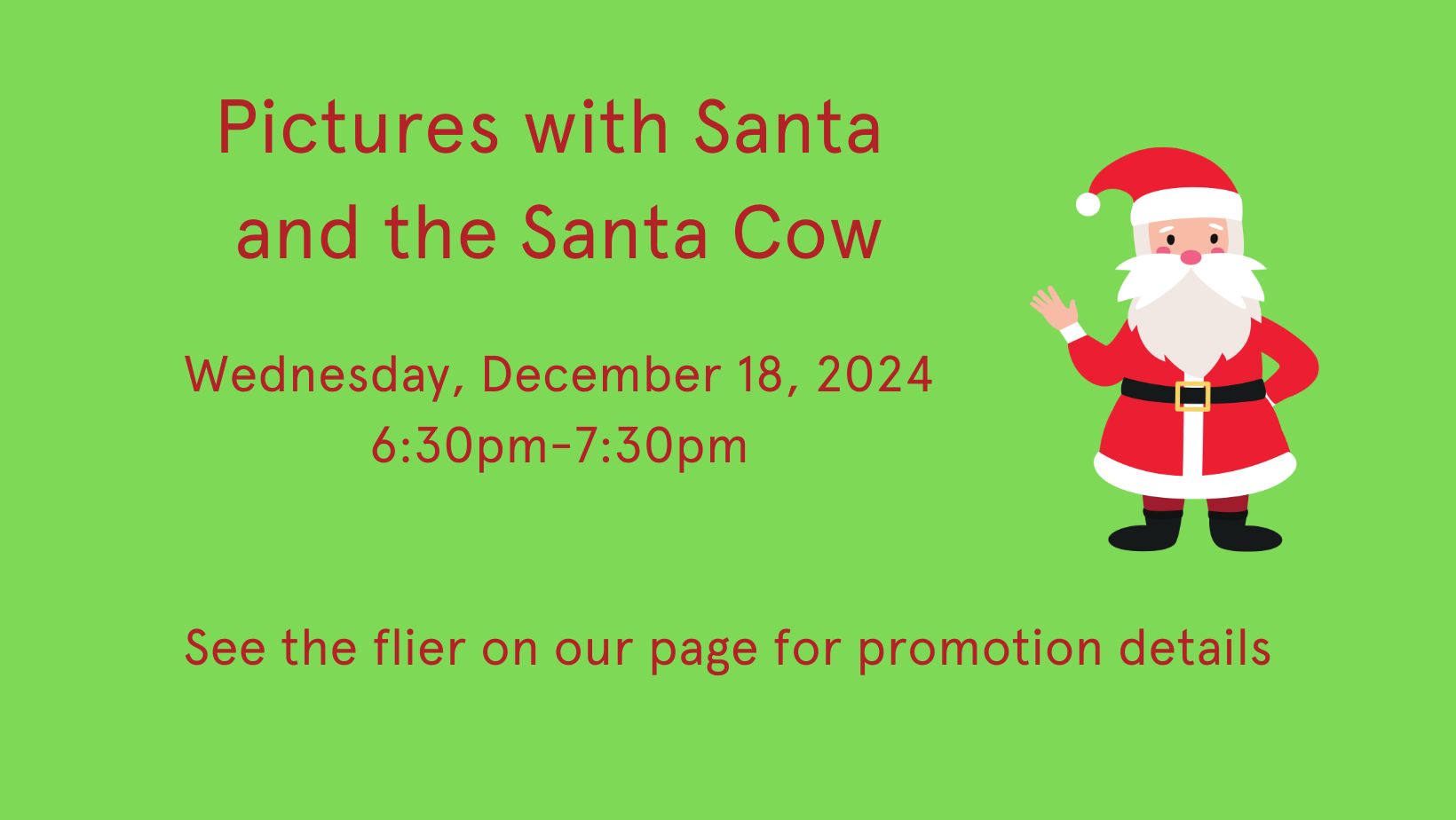 Pictures with Santa and the Santa Cow

Wednesday, December 18, 2024
6:30pm-7:30pm

See the flier on our page for promotion details